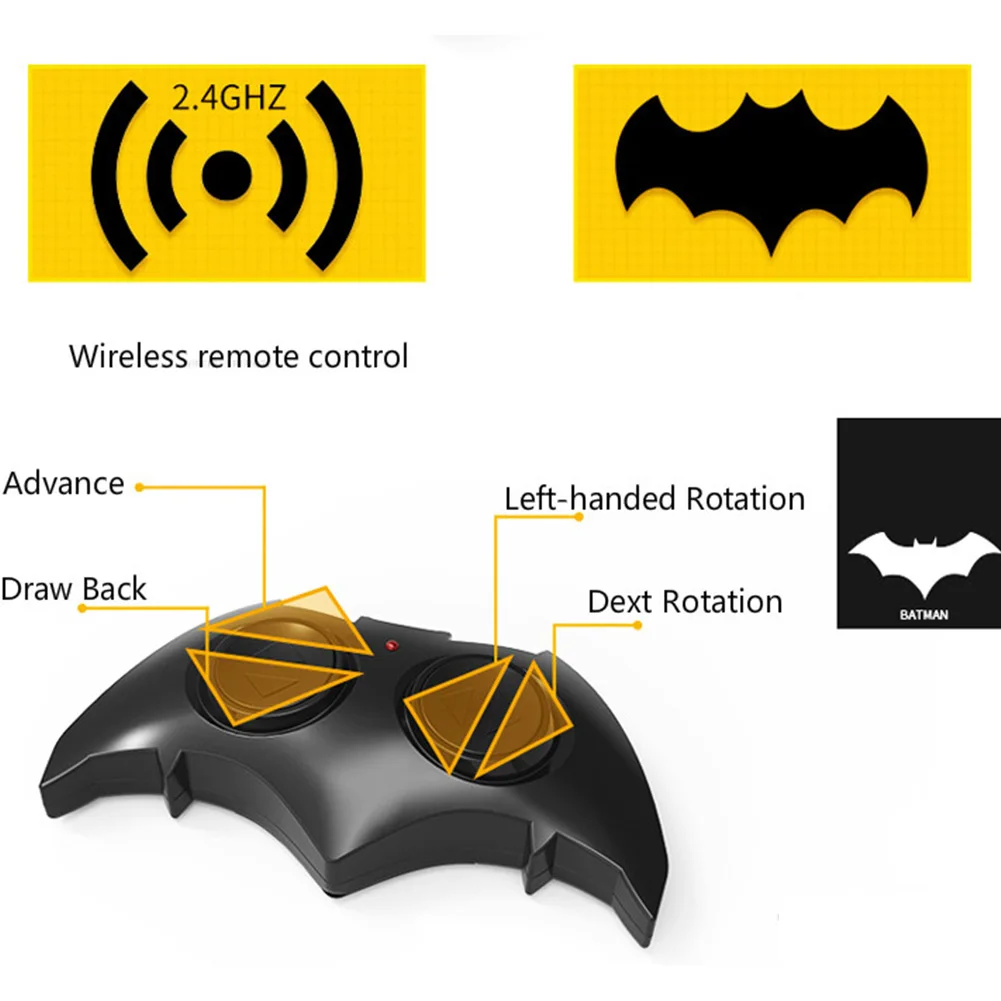 2.4GHZ

Wireless remote control

Advance

Draw Back

Left-handed Rotation

Dext Rotation

BATMAN